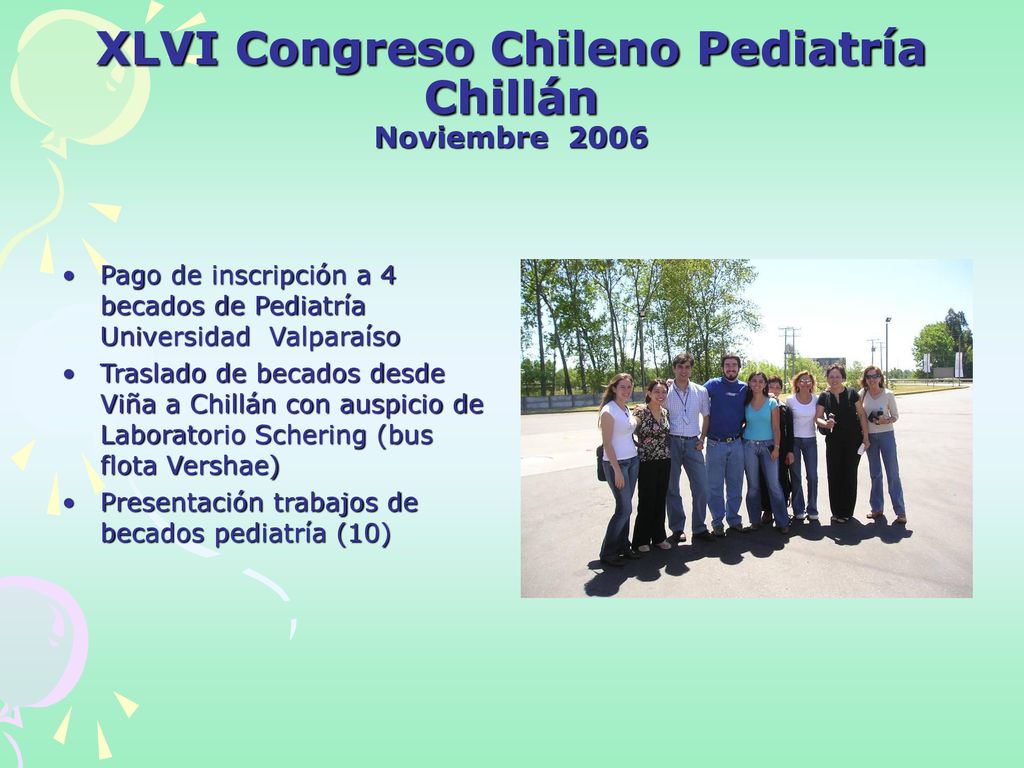 XLVI Congreso Chileno Pediatría Chillán
Noviembre 2006

• Pago de inscripción a 4 becados de Pediatría Universidad Valparaíso
• Traslado de becados desde Viña a Chillán con auspicio de Laboratorio Schering (bus flota Vershae)
• Presentación trabajos de becados pediatría (10)